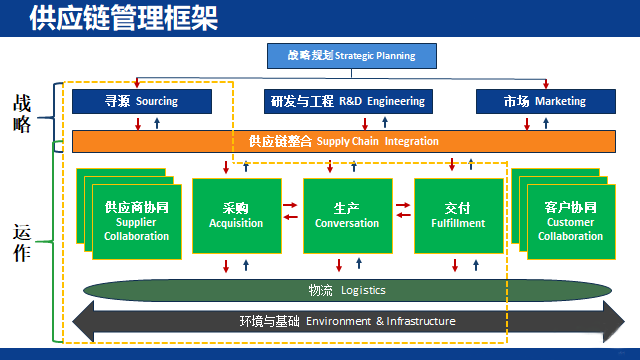 供应链管理框架

战略规划 Strategic Planning

战略

寻源 Sourcing

研发与工程 R&D Engineering

市场 Marketing

供应链整合 Supply Chain Integration

运作

供应商协同 Supplier Collaboration

采购 Acquisition

生产 Conversation

交付 Fulfillment

客户协同 Customer Collaboration

物流 Logistics

环境与基础 Environment & Infrastructure